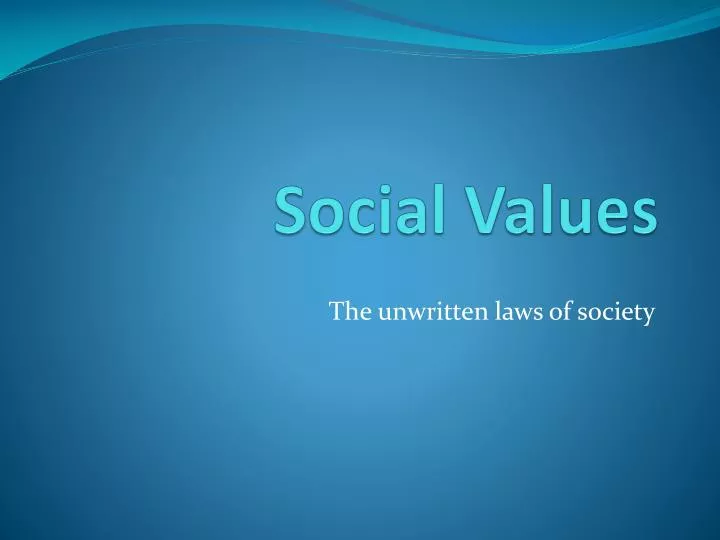 Social Values

The unwritten laws of society